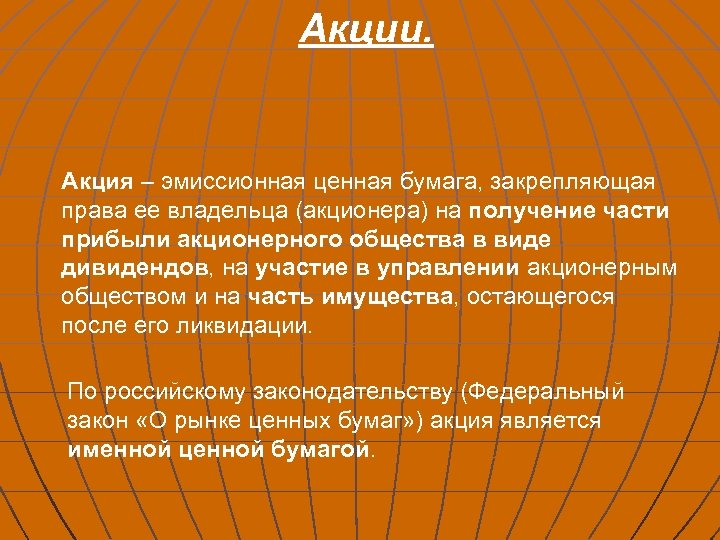 Акции.

Акция – эмиссионная ценная бумага, закрепляющая права ее владельца (акционера) на получение части прибыли акционерного общества в виде дивидендов, на участие в управлении акционерным обществом и на часть имущества, остающегося после его ликвидации.

По российскому законодательству (Федеральный закон «О рынке ценных бумаг») акция является именной ценной бумагой.